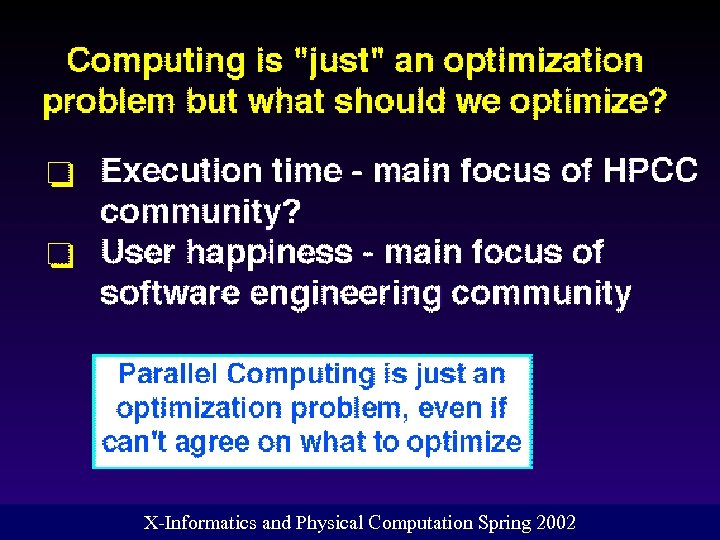 Computing is "just" an optimization problem but what should we optimize?

❑ Execution time - main focus of HPCC community?
❑ User happiness - main focus of software engineering community

Parallel Computing is just an optimization problem, even if can't agree on what to optimize

X-Informatics and Physical Computation Spring 2002